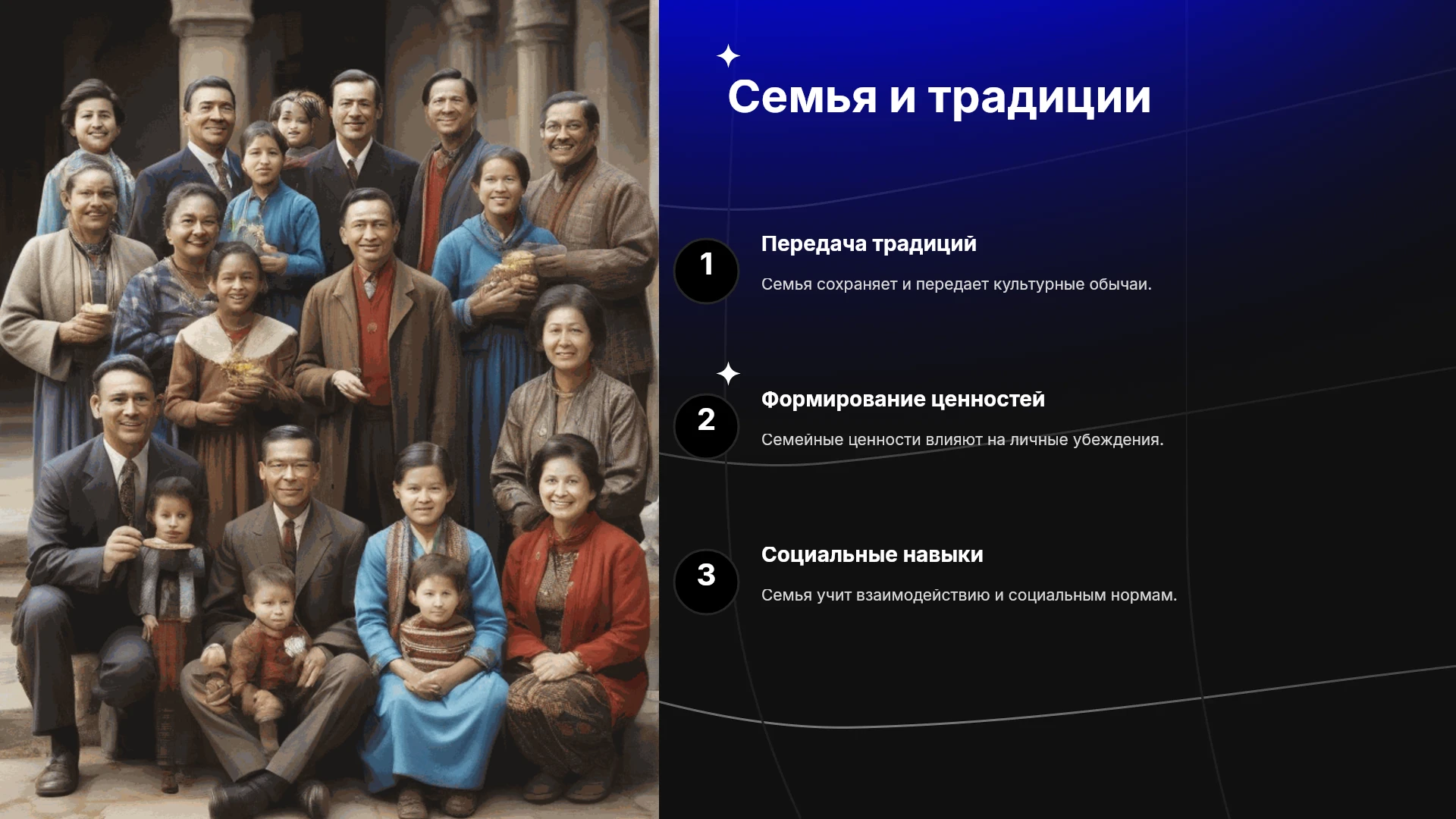 Семья и традиции

1

Передача традиций

Семья сохраняет и передает культурные обычаи.

2

Формирование ценностей

Семейные ценности влияют на личные убеждения.

3

Социальные навыки

Семья учит взаимодействию и социальным нормам.